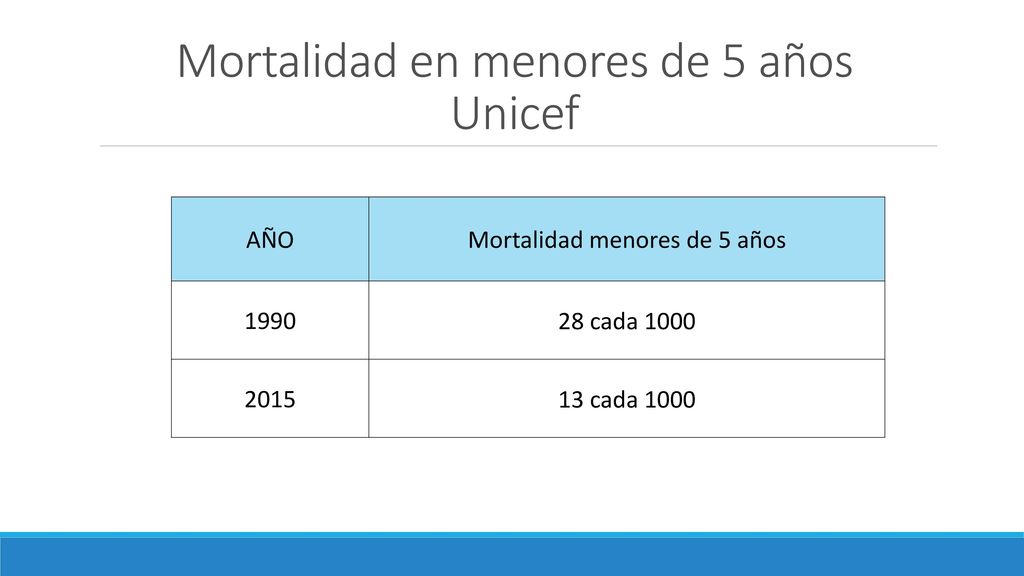 Mortalidad en menores de 5 años
Unicef

| AÑO | Mortalidad menores de 5 años |
|---|---|
| 1990 | 28 cada 1000 |
| 2015 | 13 cada 1000 |